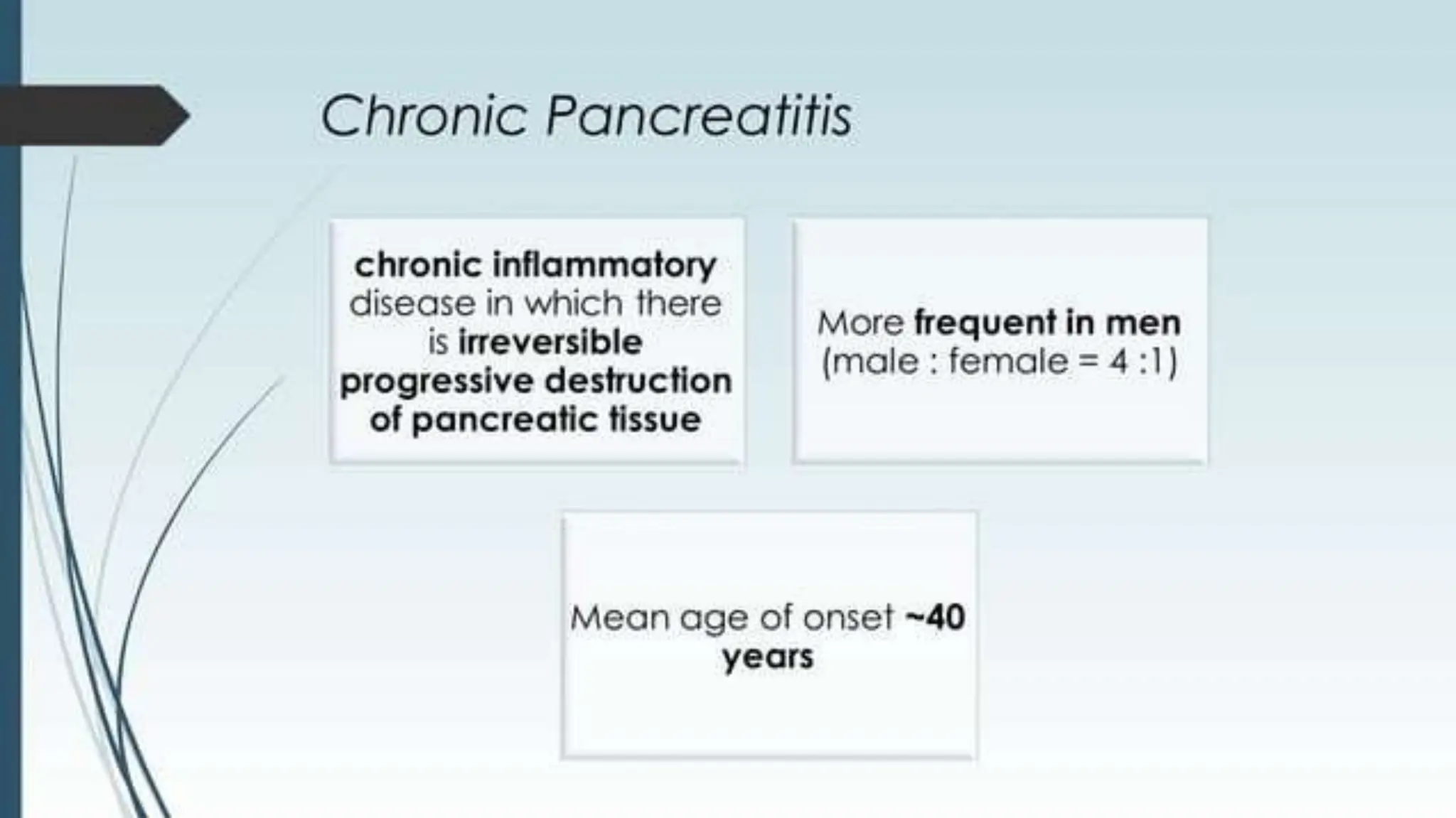 Chronic Pancreatitis

chronic inflammatory disease in which there is irreversible progressive destruction of pancreatic tissue

More frequent in men (male : female = 4 :1)

Mean age of onset ~40 years